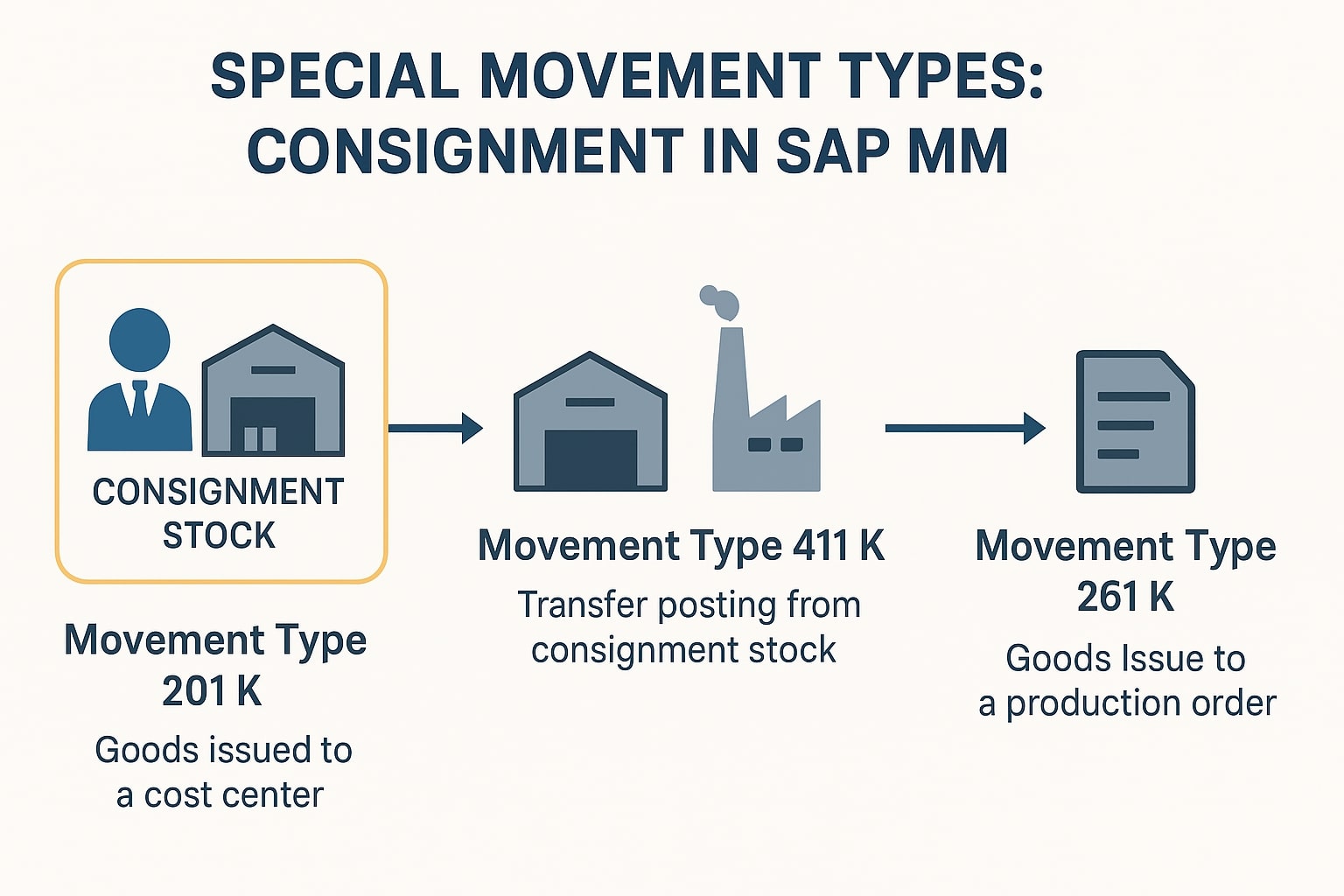 SPECIAL MOVEMENT TYPES: CONSIGNMENT IN SAP MM

CONSIGNMENT STOCK

Movement Type 201 K

Goods issued to a cost center

Movement Type 411 K

Transfer posting from consignment stock

Movement Type 261 K

Goods Issue to a production order